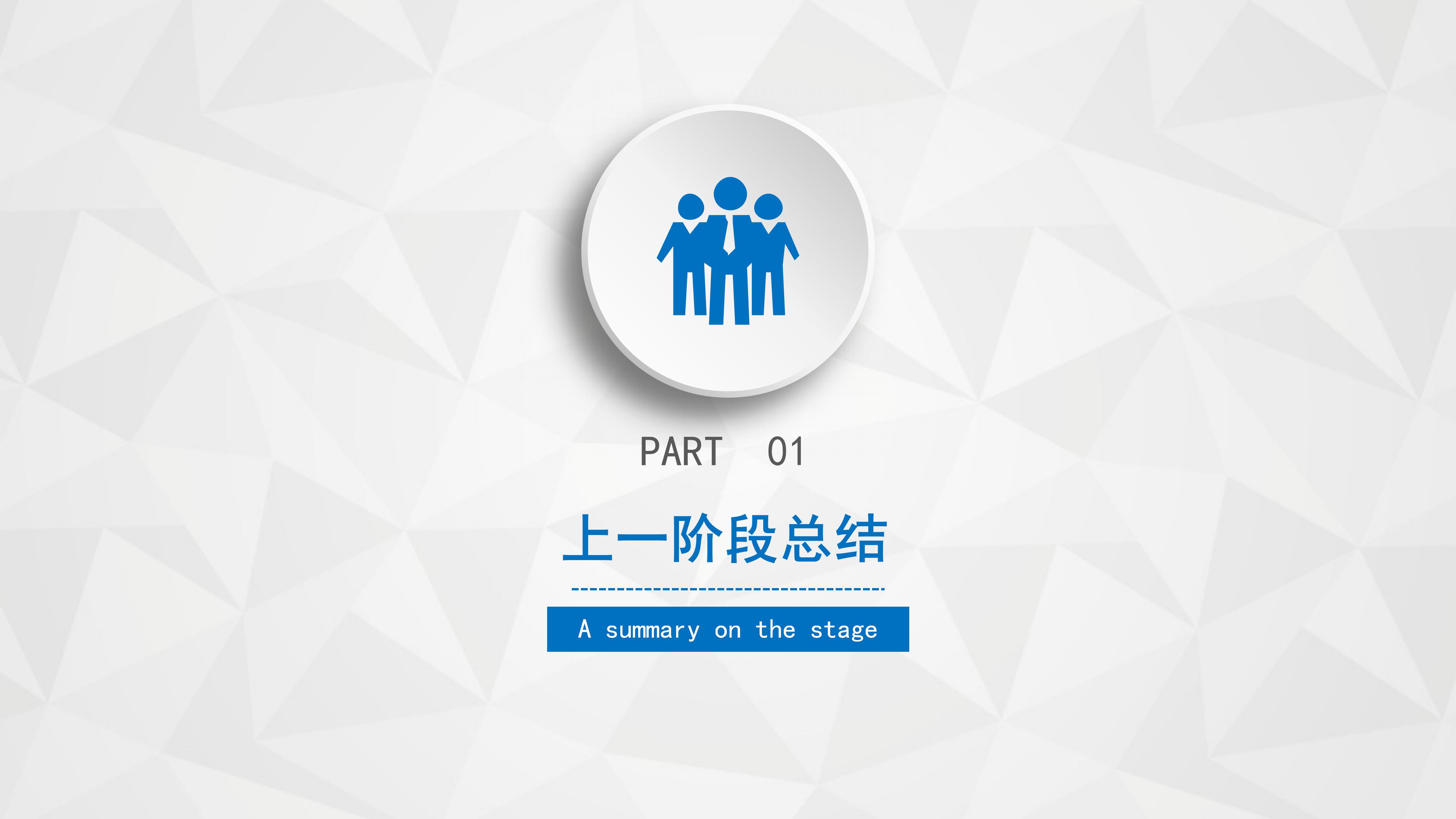 PART 01

上一阶段总结

A summary on the stage